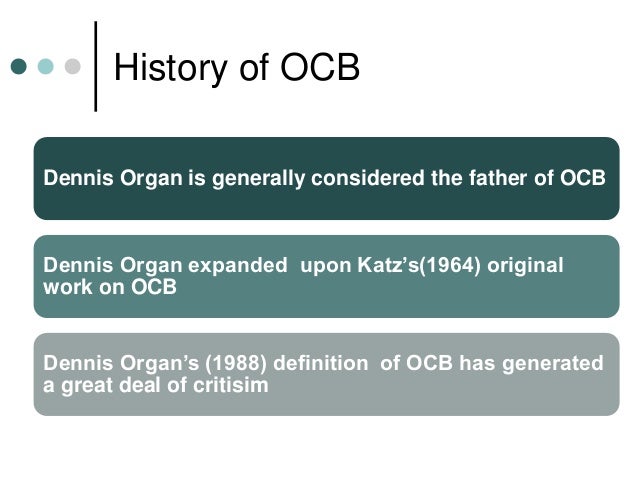 History of OCB

Dennis Organ is generally considered the father of OCB

Dennis Organ expanded upon Katz's(1964) original work on OCB

Dennis Organ's (1988) definition of OCB has generated a great deal of critisim